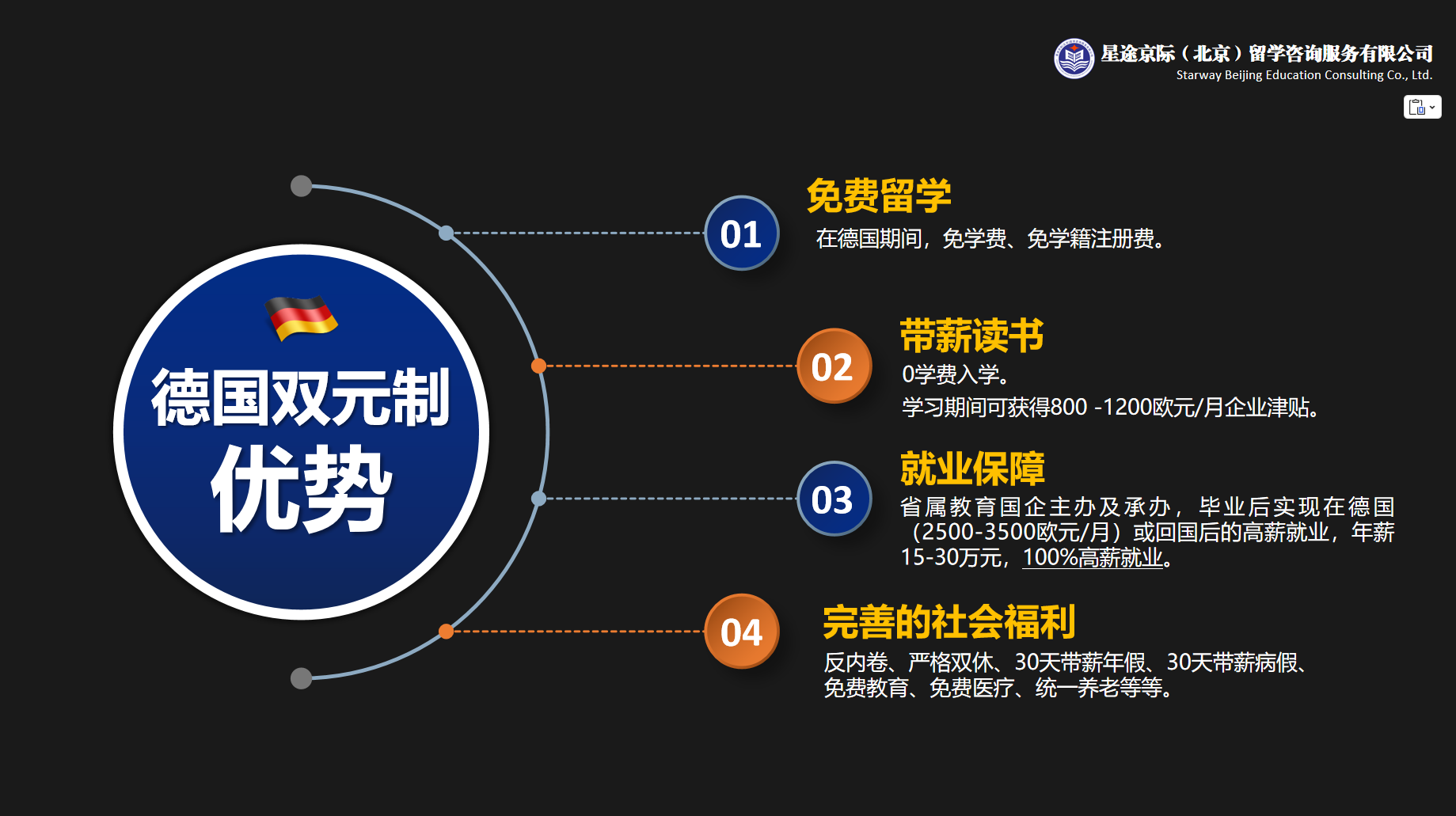 星途京际（北京）留学咨询服务有限公司
Starway Beijing Education Consulting Co., Ltd.

德国双元制
优势

01
免费留学
在德国期间，免学费、免学籍注册费。

02
带薪读书
0学费入学。
学习期间可获得800 -1200欧元/月企业津贴。

03
就业保障
省属教育国企主办及承办，毕业后实现在德国（2500-3500欧元/月）或回国后的高薪就业，年薪15-30万元，100%高薪就业。

04
完善的社会福利
反内卷、严格双休、30天带薪年假、30天带薪病假、免费教育、免费医疗、统一养老等等。